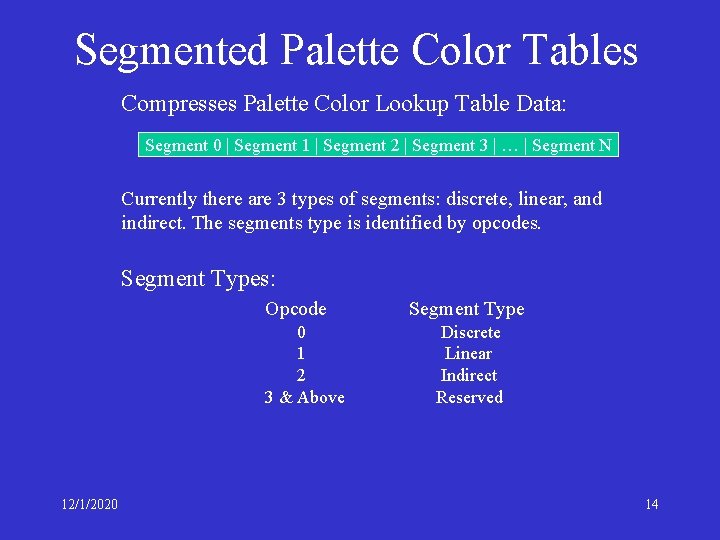 Segmented Palette Color Tables

Compresses Palette Color Lookup Table Data:

Segment 0 | Segment 1 | Segment 2 | Segment 3 | … | Segment N

Currently there are 3 types of segments: discrete, linear, and indirect. The segments type is identified by opcodes.

Segment Types:

| Opcode | Segment Type |
|---|---|
| 0 | Discrete |
| 1 | Linear |
| 2 | Indirect |
| 3 & Above | Reserved |

12/1/2020

14